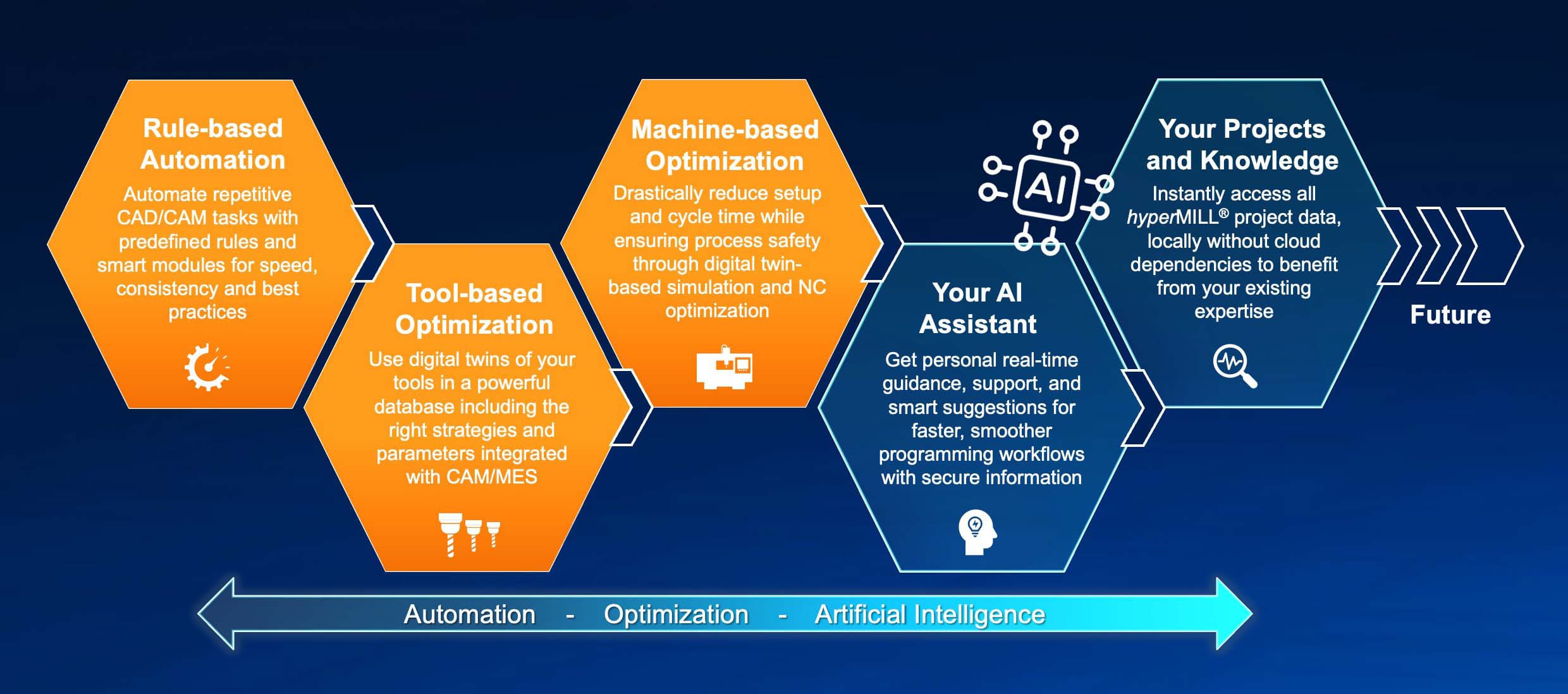 Rule-based Automation

Automate repetitive CAD/CAM tasks with predefined rules and smart modules for speed, consistency and best practices

Tool-based Optimization

Use digital twins of your tools in a powerful database including the right strategies and parameters integrated with CAM/MES

Machine-based Optimization

Drastically reduce setup and cycle time while ensuring process safety through digital twin-based simulation and NC optimization

AI

Your AI Assistant

Get personal real-time guidance, support, and smart suggestions for faster, smoother programming workflows with secure information

Your Projects and Knowledge

Instantly access all hyperMILL® project data, locally without cloud dependencies to benefit from your existing expertise

Future

Automation - Optimization - Artificial Intelligence